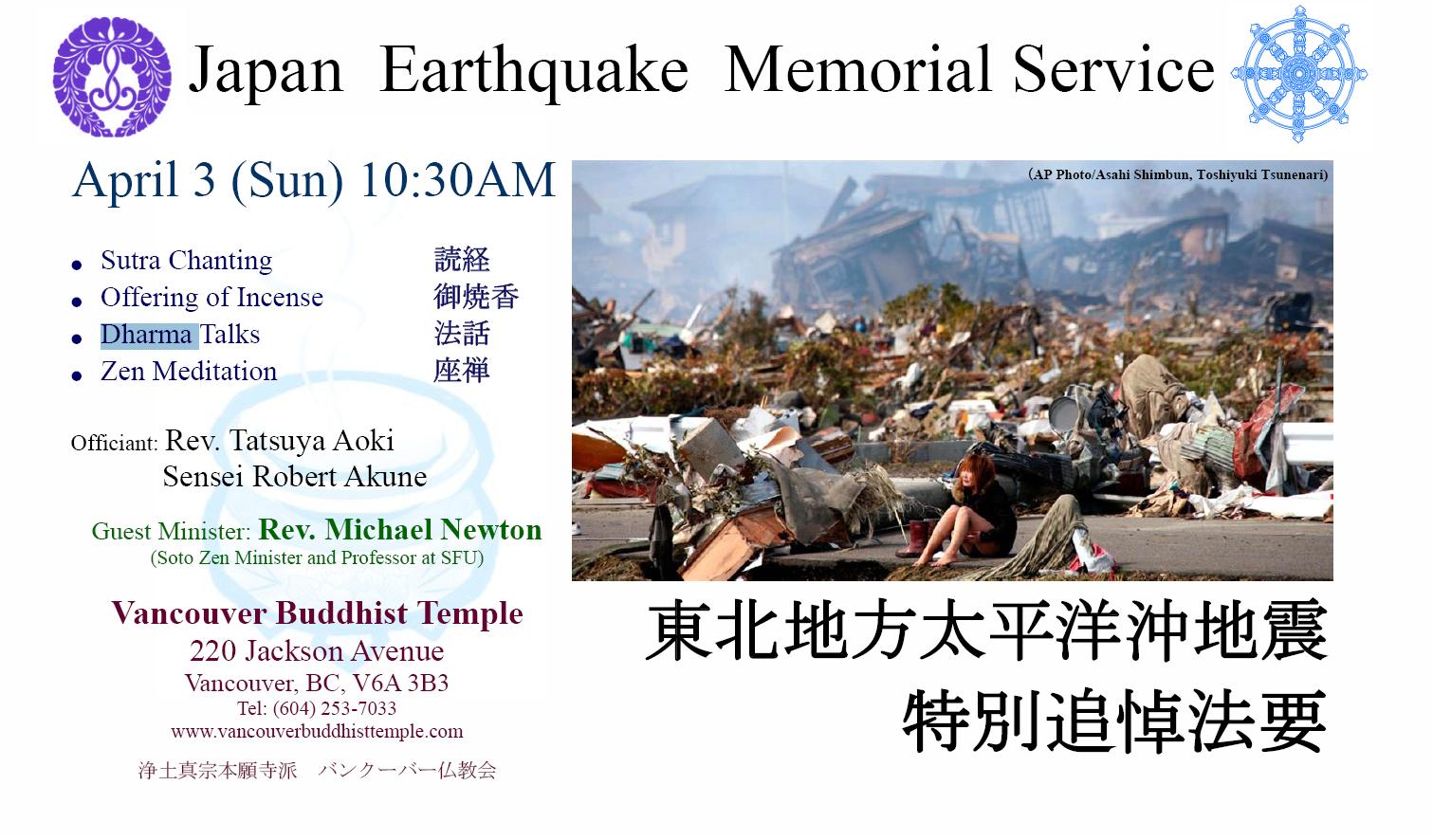 Japan Earthquake Memorial Service

April 3 (Sun) 10:30AM

- Sutra Chanting 読経
- Offering of Incense 御焼香
- Dharma Talks 法話
- Zen Meditation 座禅

Officiant: Rev. Tatsuya Aoki
Sensei Robert Akune

Guest Minister: Rev. Michael Newton
(Soto Zen Minister and Professor at SFU)

Vancouver Buddhist Temple
220 Jackson Avenue
Vancouver, BC, V6A 3B3
Tel: (604) 253-7033
www.vancouverbuddhisttemple.com

浄土真宗本願寺派 バンクーバー仏教会

(AP Photo/Asahi Shimbun, Toshiyuki Tsunenari)

東北地方太平洋沖地震
特別追悼法要